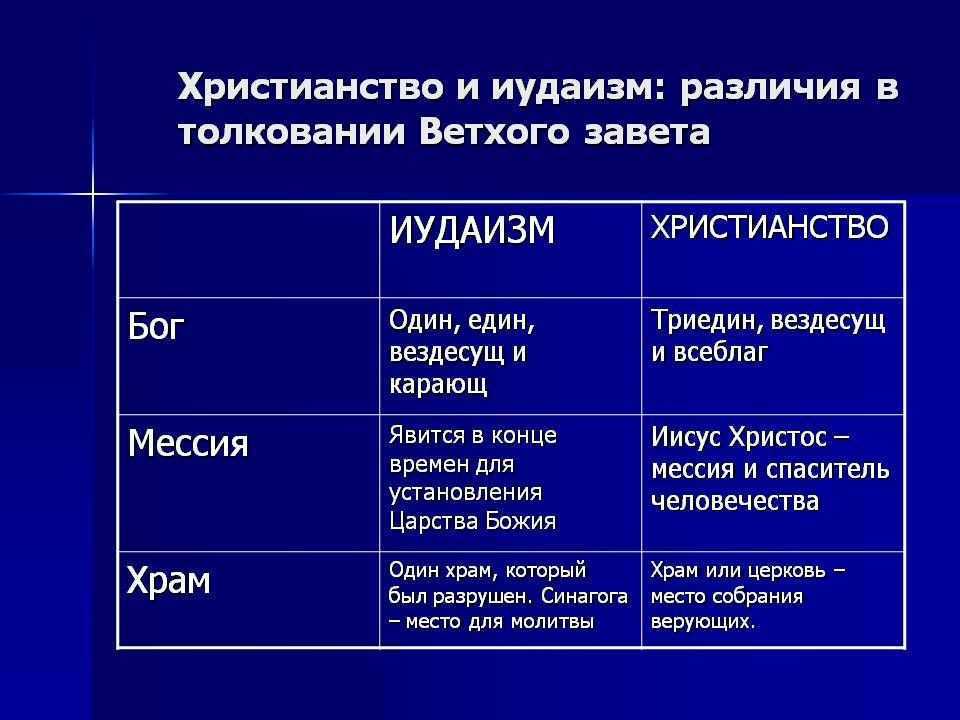 Христианство и иудаизм: различия в толковании Ветхого завета

| | ИУДАИЗМ | ХРИСТИАНСТВО |
|---|---|---|
| Бог | Один, един, вездесущ и карающ | Триедин, вездесущ и всеблаг |
| Мессия | Явится в конце времен для установления Царства Божия | Иисус Христос – мессия и спаситель человечества |
| Храм | Один храм, который был разрушен. Синагога – место для молитвы | Храм или церковь – место собрания верующих. |